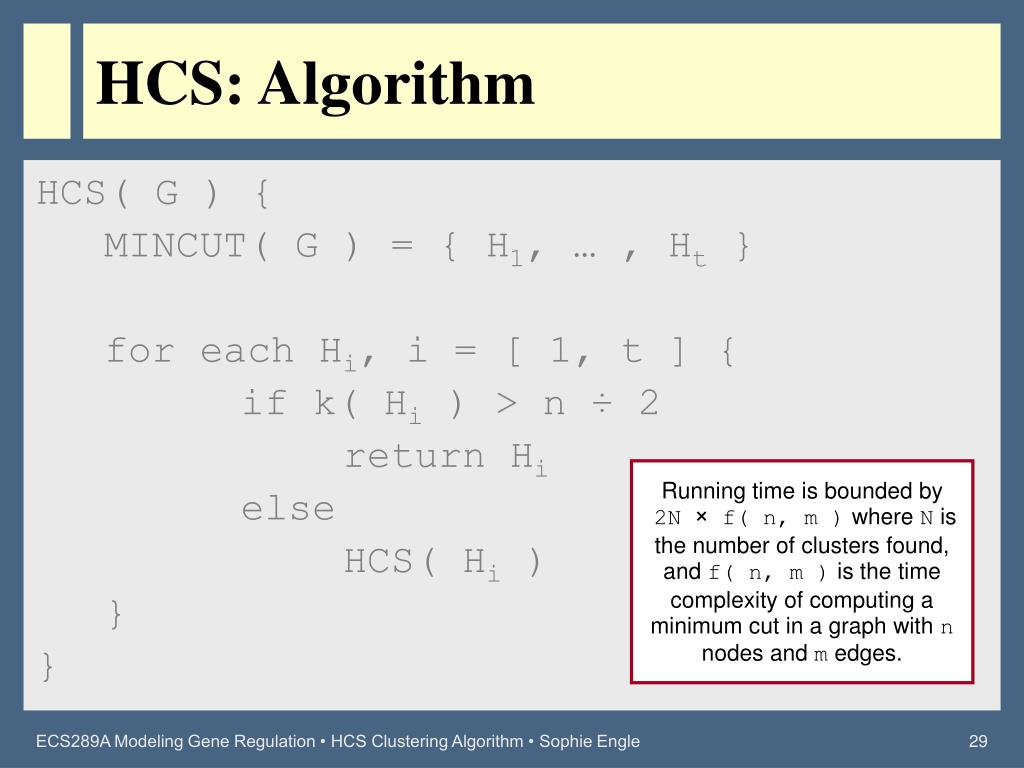 HCS: Algorithm

HCS( G ) {
MINCUT( G ) = { $H_1$, … , $H_t$ }

for each $H_i$, i = [ 1, t ] {
if k( $H_i$ ) > n ÷ 2
return $H_i$
else
HCS( $H_i$ )
}
}

Running time is bounded by 2N × f( n, m ) where N is the number of clusters found, and f( n, m ) is the time complexity of computing a minimum cut in a graph with n nodes and m edges.

ECS289A Modeling Gene Regulation • HCS Clustering Algorithm • Sophie Engle

29